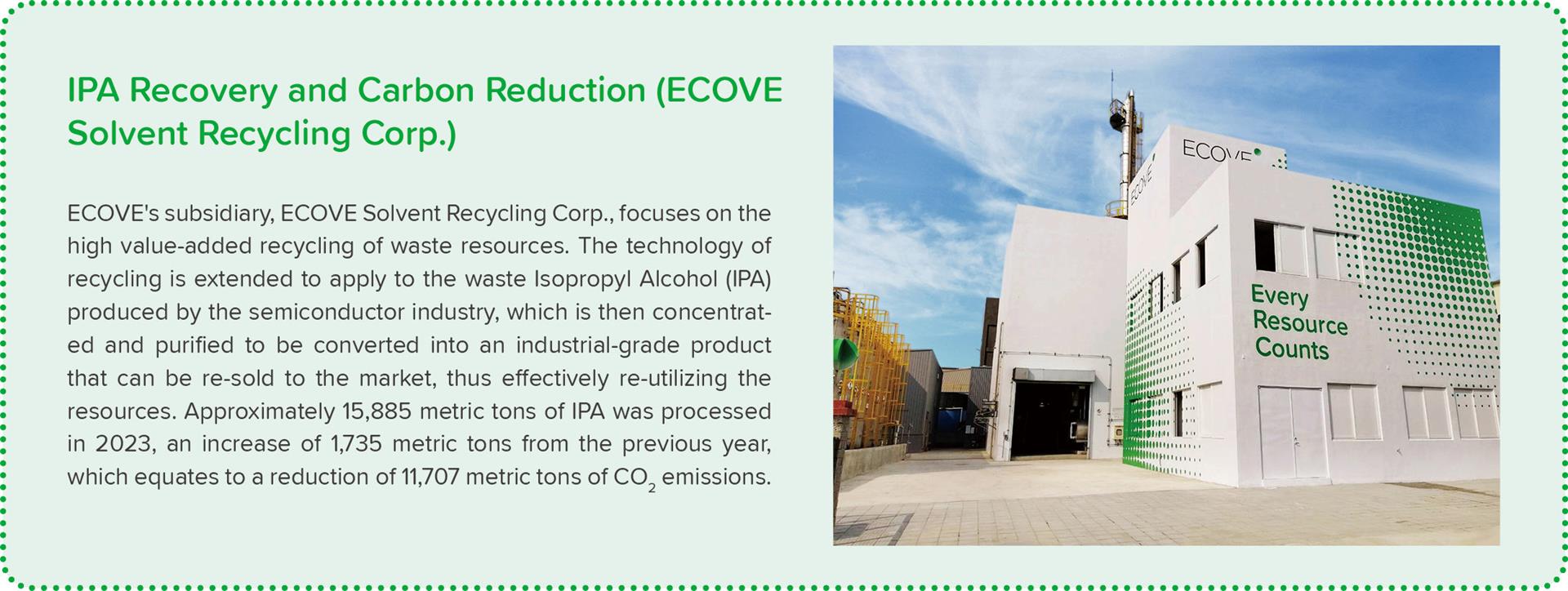 IPA Recovery and Carbon Reduction (ECOVE Solvent Recycling Corp.)

ECOVE's subsidiary, ECOVE Solvent Recycling Corp., focuses on the high value-added recycling of waste resources. The technology of recycling is extended to apply to the waste Isopropyl Alcohol (IPA) produced by the semiconductor industry, which is then concentrated and purified to be converted into an industrial-grade product that can be re-sold to the market, thus effectively re-utilizing the resources. Approximately 15,885 metric tons of IPA was processed in 2023, an increase of 1,735 metric tons from the previous year, which equates to a reduction of 11,707 metric tons of $CO_2$ emissions.

ECOVE

ECOVE

Every Resource Counts